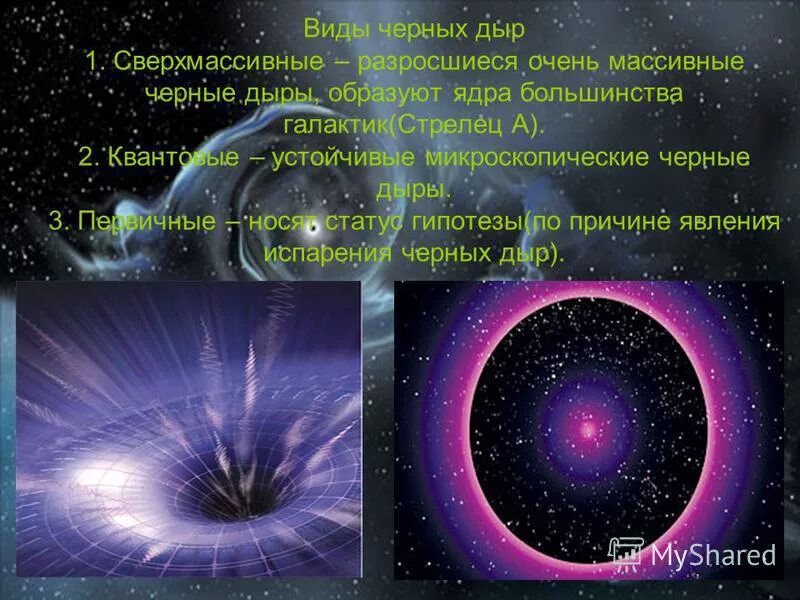 Виды черных дыр
1. Сверхмассивные – разросшиеся очень массивные черные дыры, образуют ядра большинства галактик(Стрелец А).
2. Квантовые – устойчивые микроскопические черные дыры.
3. Первичные – носят статус гипотезы(по причине явления испарения черных дыр).

MyShared